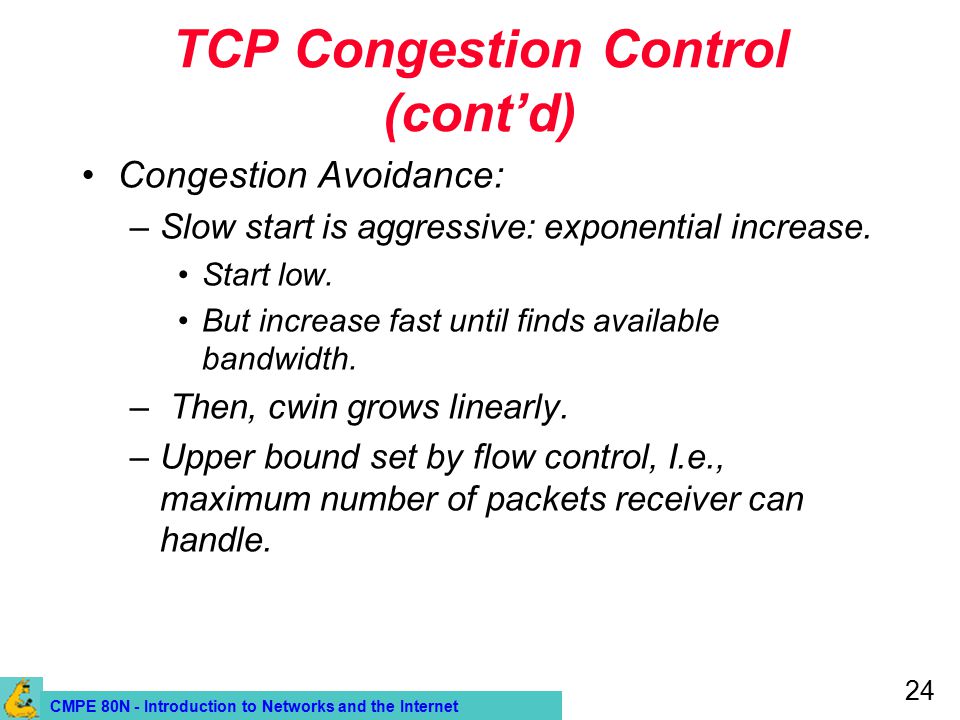 TCP Congestion Control (cont'd)

• Congestion Avoidance:
– Slow start is aggressive: exponential increase.
• Start low.
• But increase fast until finds available bandwidth.
– Then, cwin grows linearly.
– Upper bound set by flow control, I.e., maximum number of packets receiver can handle.

CMPE 80N - Introduction to Networks and the Internet

24